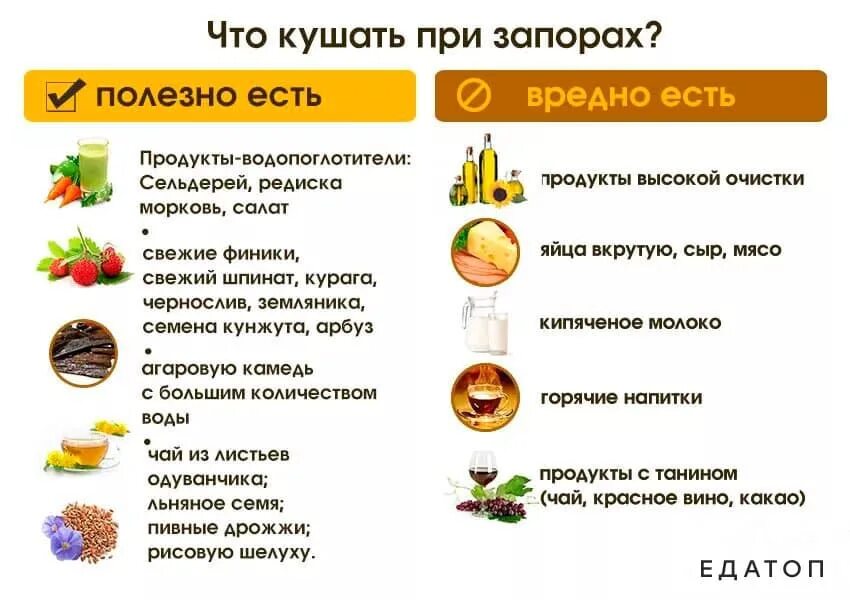 Что кушать при запорах?

полезно есть

Продукты-водопоглотители: Сельдерей, редиска морковь, салат

•

свежие финики, свежий шпинат, курага, чернослив, земляника, семена кунжута, арбуз

•

агаровую камедь с большим количеством воды

•

чай из листьев одуванчика; льняное семя; пивные дрожжи; рисовую шелуху.

вредно есть

продукты высокой очистки

яйца вкрутую, сыр, мясо

кипяченое молоко

горячие напитки

продукты с танином (чай, красное вино, какао)

ЕДАТОП